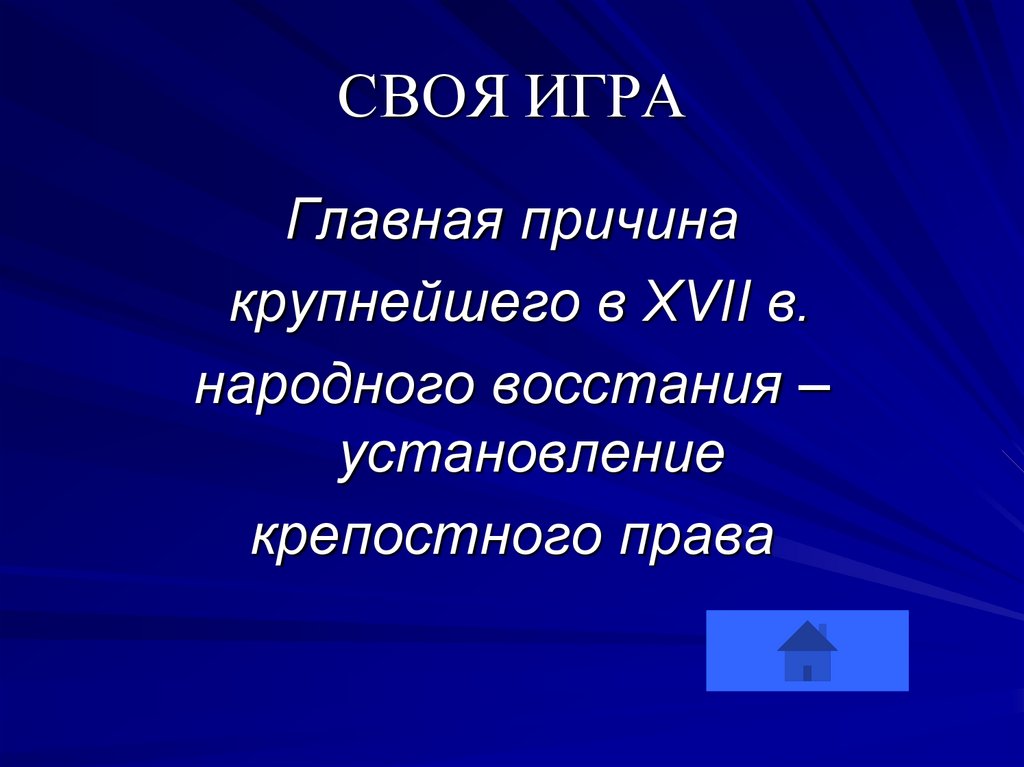 СВОЯ ИГРА

Главная причина крупнейшего в XVII в. народного восстания – установление крепостного права